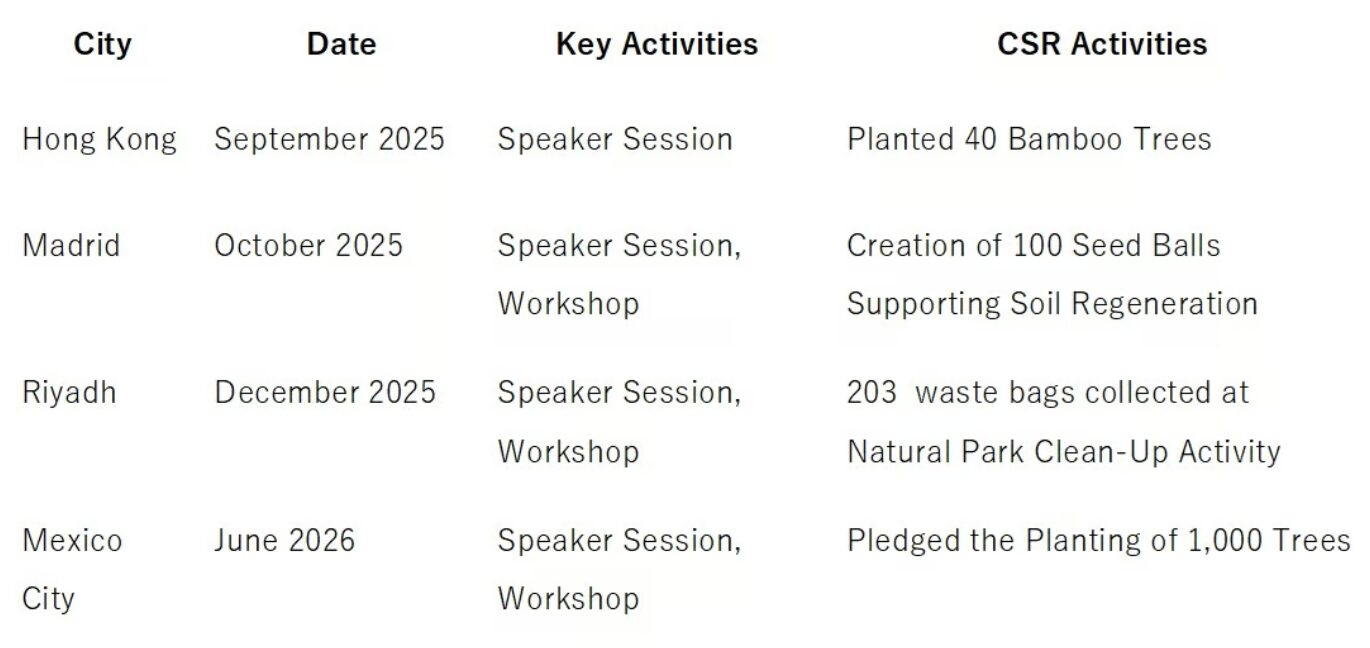 | City | Date | Key Activities | CSR Activities |
|---|---|---|---|
| Hong Kong | September 2025 | Speaker Session | Planted 40 Bamboo Trees |
| Madrid | October 2025 | Speaker Session, Workshop | Creation of 100 Seed Balls Supporting Soil Regeneration |
| Riyadh | December 2025 | Speaker Session, Workshop | 203 waste bags collected at Natural Park Clean-Up Activity |
| Mexico City | June 2026 | Speaker Session, Workshop | Pledged the Planting of 1,000 Trees |